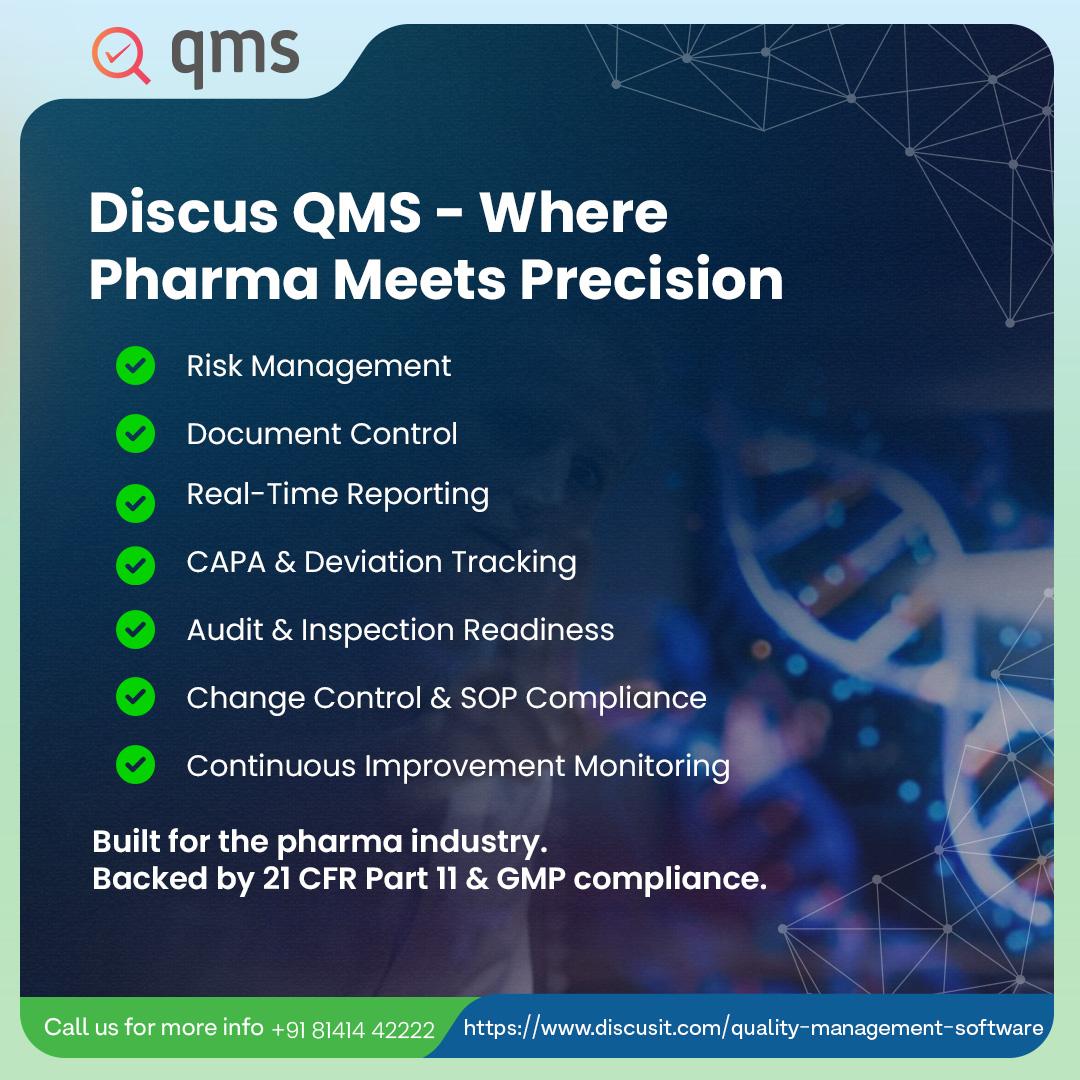 qms

Discus QMS - Where Pharma Meets Precision

Risk Management

Document Control

Real-Time Reporting

CAPA & Deviation Tracking

Audit & Inspection Readiness

Change Control & SOP Compliance

Continuous Improvement Monitoring

Built for the pharma industry.
Backed by 21 CFR Part 11 & GMP compliance.

Call us for more info +91 81414 42222 https://www.discusit.com/quality-management-software